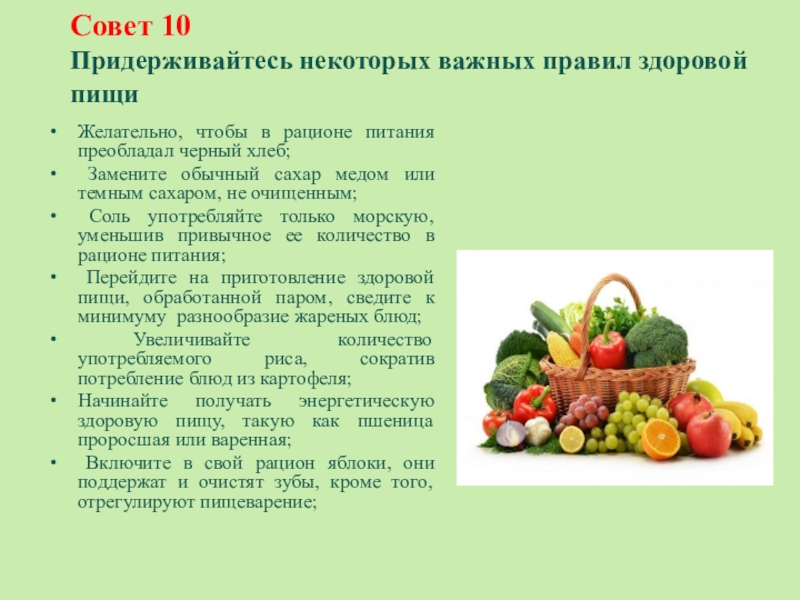 Совет 10
Придерживайтесь некоторых важных правил здоровой пищи

• Желательно, чтобы в рационе питания преобладал черный хлеб;
• Замените обычный сахар медом или темным сахаром, не очищенным;
• Соль употребляйте только морскую, уменьшив привычное ее количество в рационе питания;
• Перейдите на приготовление здоровой пищи, обработанной паром, сведите к минимуму разнообразие жареных блюд;
• Увеличивайте количество употребляемого риса, сократив потребление блюд из картофеля;
• Начинайте получать энергетическую здоровую пищу, такую как пшеница проросшая или варенная;
• Включите в свой рацион яблоки, они поддержат и очистят зубы, кроме того, отрегулируют пищеварение;